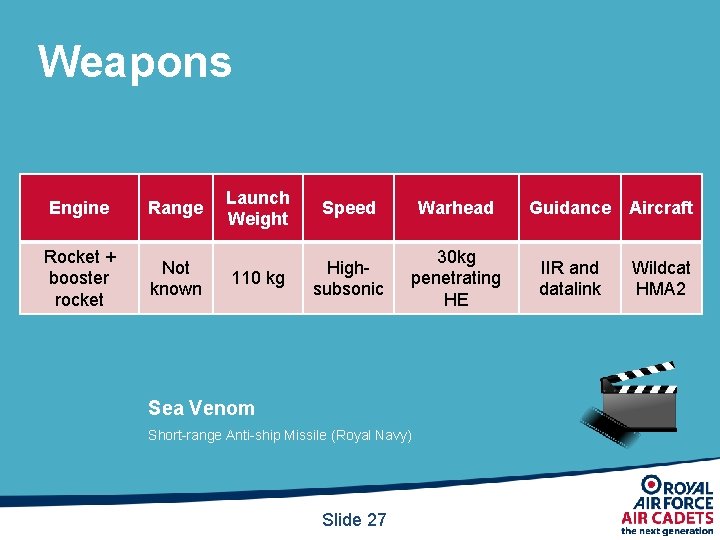 Weapons

| Engine | Range | Launch Weight | Speed | Warhead | Guidance | Aircraft |
|---|---|---|---|---|---|---|
| Rocket + booster rocket | Not known | 110 kg | High-subsonic | 30kg penetrating HE | IIR and datalink | Wildcat HMA2 |

Sea Venom

Short-range Anti-ship Missile (Royal Navy)

Slide 27

ROYAL AIR FORCE AIR CADETS
the next generation